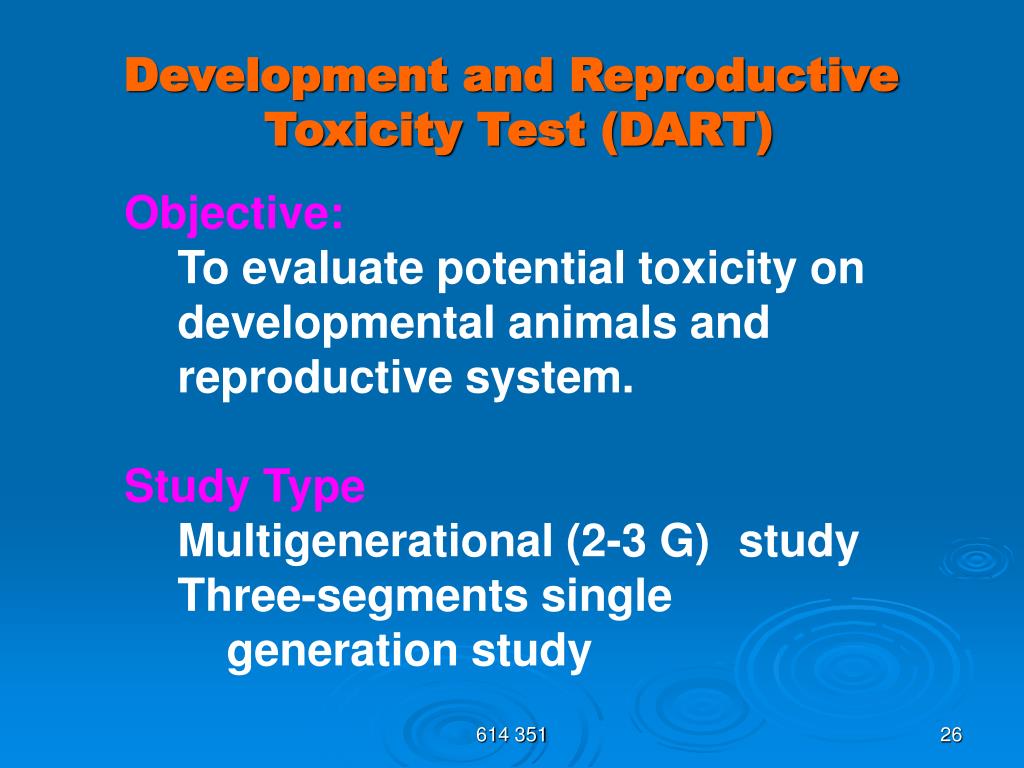 Development and Reproductive Toxicity Test (DART)

Objective:
To evaluate potential toxicity on developmental animals and reproductive system.

Study Type
Multigenerational (2-3 G) study
Three-segments single generation study

614 351

26